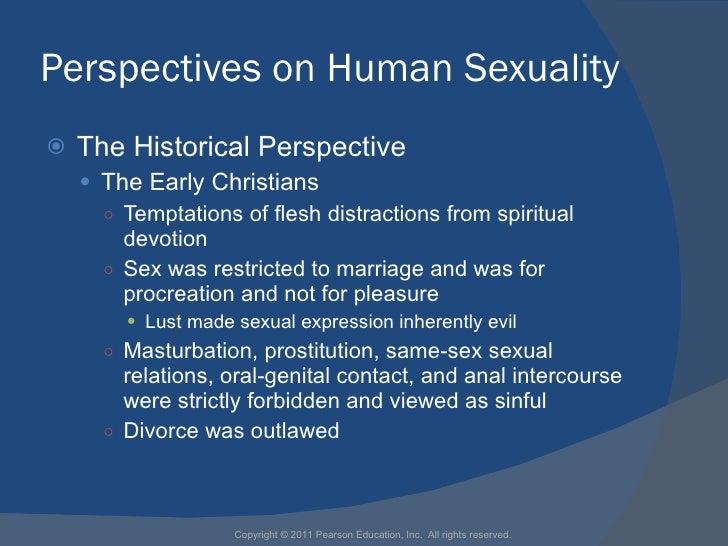 Perspectives on Human Sexuality

The Historical Perspective

The Early Christians

Temptations of flesh distractions from spiritual devotion

Sex was restricted to marriage and was for procreation and not for pleasure

Lust made sexual expression inherently evil

Masturbation, prostitution, same-sex sexual relations, oral-genital contact, and anal intercourse were strictly forbidden and viewed as sinful

Divorce was outlawed

Copyright © 2011 Pearson Education, Inc. All rights reserved.